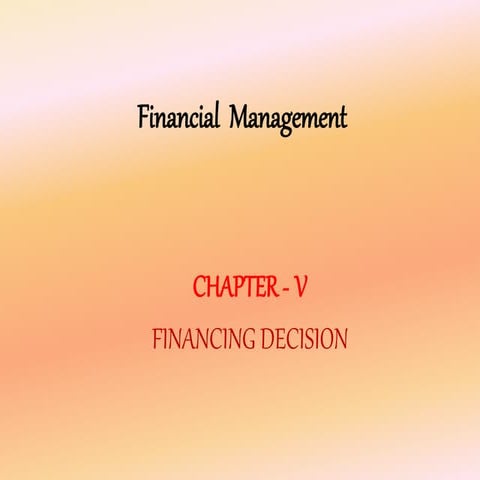 Financial Management

CHAPTER - V

FINANCING DECISION